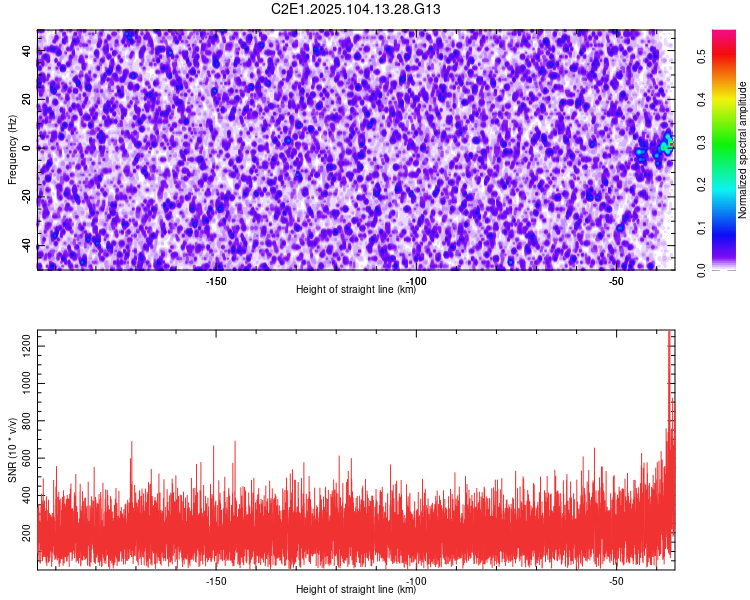 C2E1.2025.104.13.28.G13

Frequency (Hz)

40
20
0
-20
-40

-150
-100
-50

Height of straight line (km)

Normalized spectral amplitude

0.0
0.1
0.2
0.3
0.4
0.5

SNR (10 * v/v)

1200
1000
800
600
400
200

-150
-100
-50

Height of straight line (km)